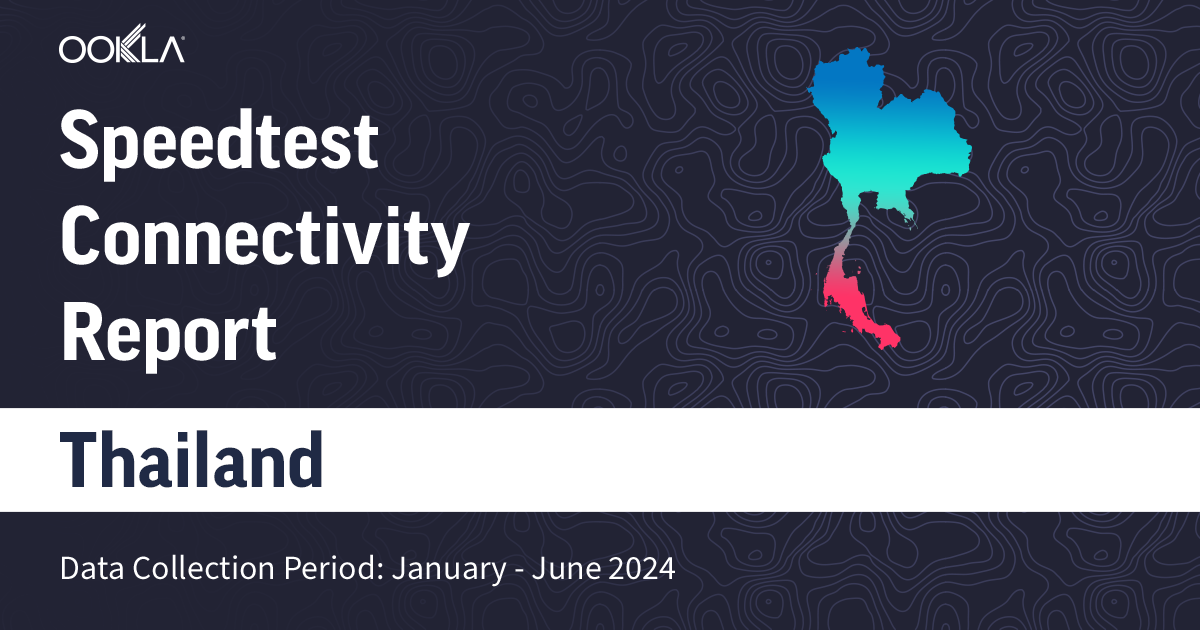 OOKLA

Speedtest Connectivity Report

Thailand

Data Collection Period: January - June 2024